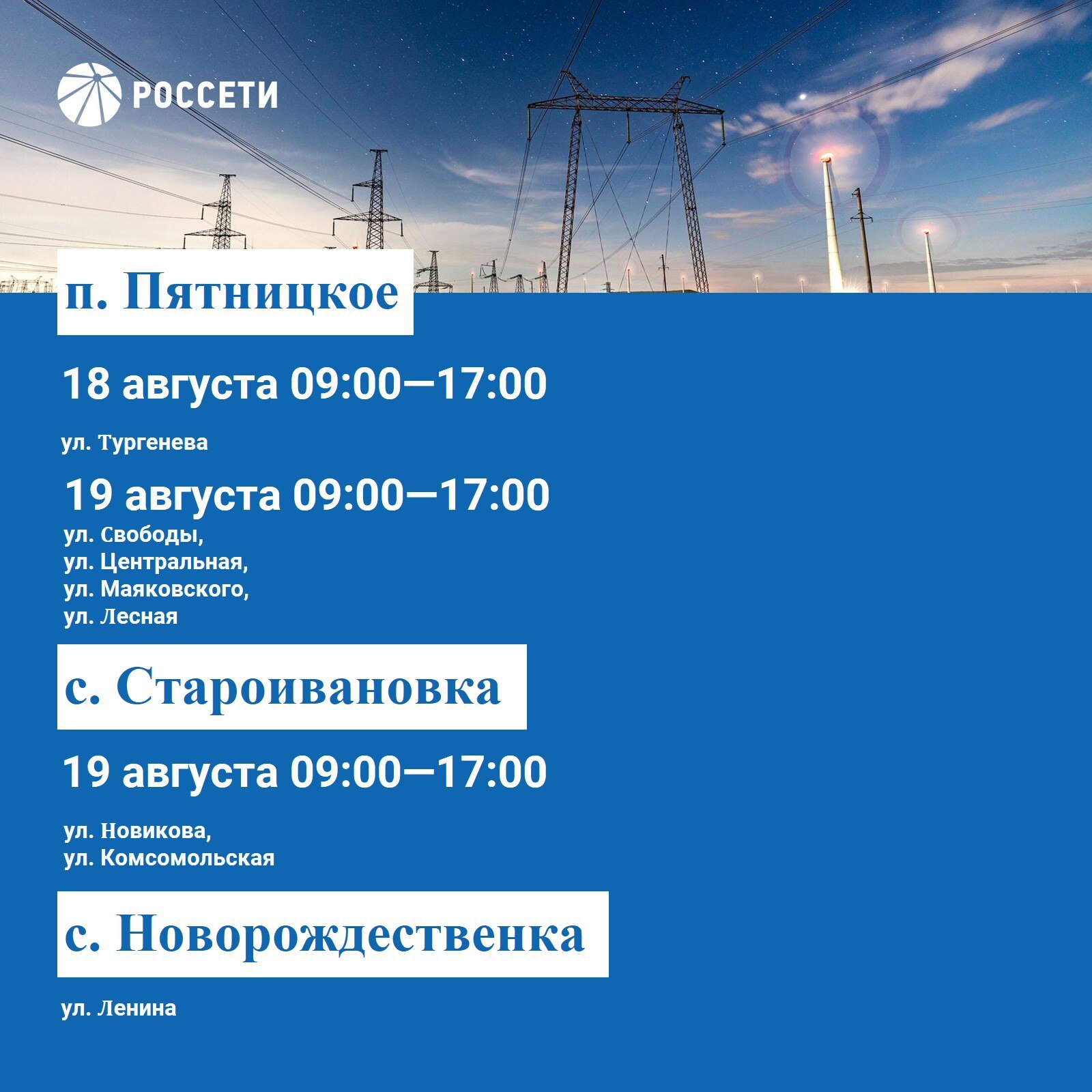 РОССЕТИ

п. Пятницкое

18 августа 09:00—17:00

ул. Тургенева

19 августа 09:00—17:00

ул. Свободы,
ул. Центральная,
ул. Маяковского,
ул. Лесная

с. Староивановка

19 августа 09:00—17:00

ул. Новикова,
ул. Комсомольская

с. Новорождественка

ул. Ленина